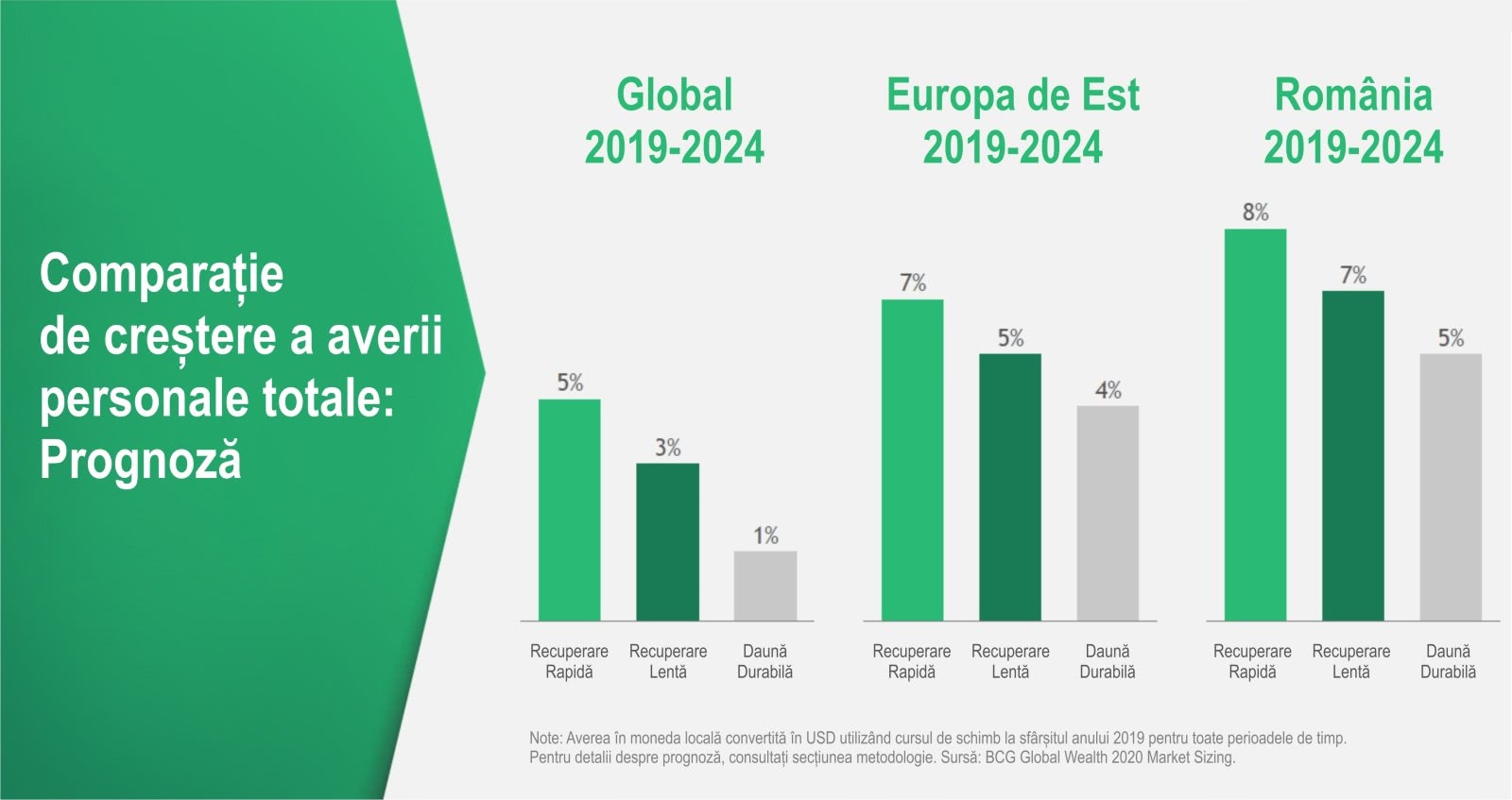 Comparație de creștere a averii personale totale: Prognoză

Global
2019-2024

5%
3%
1%

Recuperare Rapidă
Recuperare Lentă
Daună Durabilă

Europa de Est
2019-2024

7%
5%
4%

Recuperare Rapidă
Recuperare Lentă
Daună Durabilă

România
2019-2024

8%
7%
5%

Recuperare Rapidă
Recuperare Lentă
Daună Durabilă

Note: Averea în moneda locală convertită în USD utilizând cursul de schimb la sfârșitul anului 2019 pentru toate perioadele de timp. Pentru detalii despre prognoză, consultați secțiunea metodologie. Sursă: BCG Global Wealth 2020 Market Sizing.